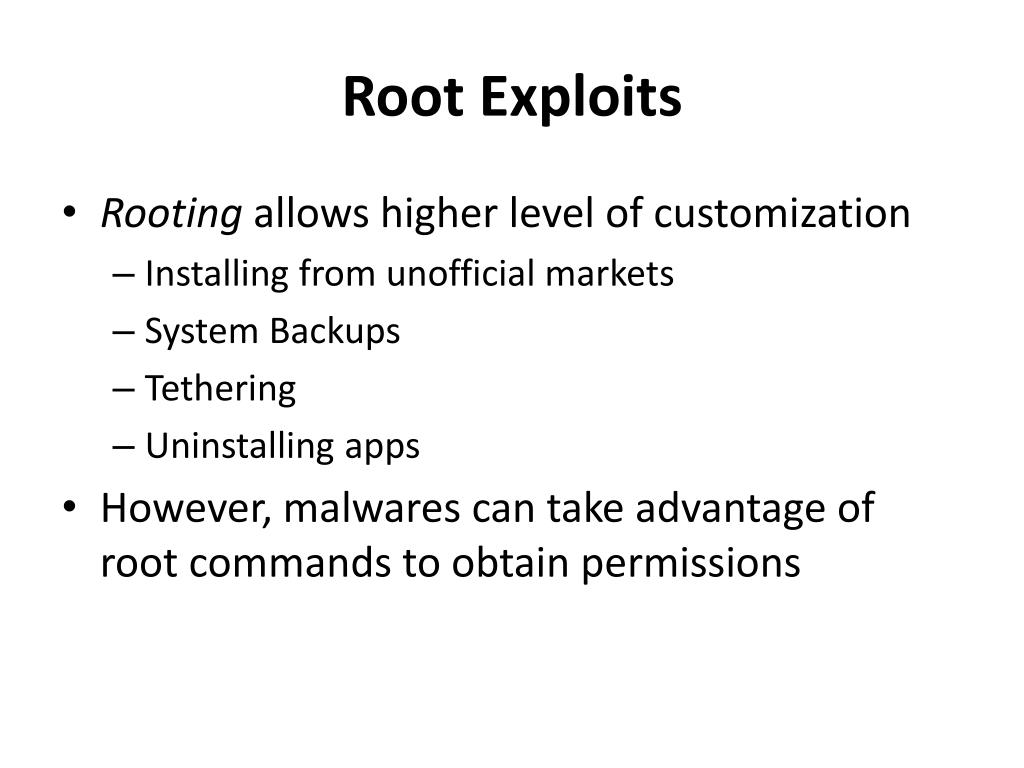 Root Exploits

• Rooting allows higher level of customization
  – Installing from unofficial markets
  – System Backups
  – Tethering
  – Uninstalling apps
• However, malwares can take advantage of root commands to obtain permissions